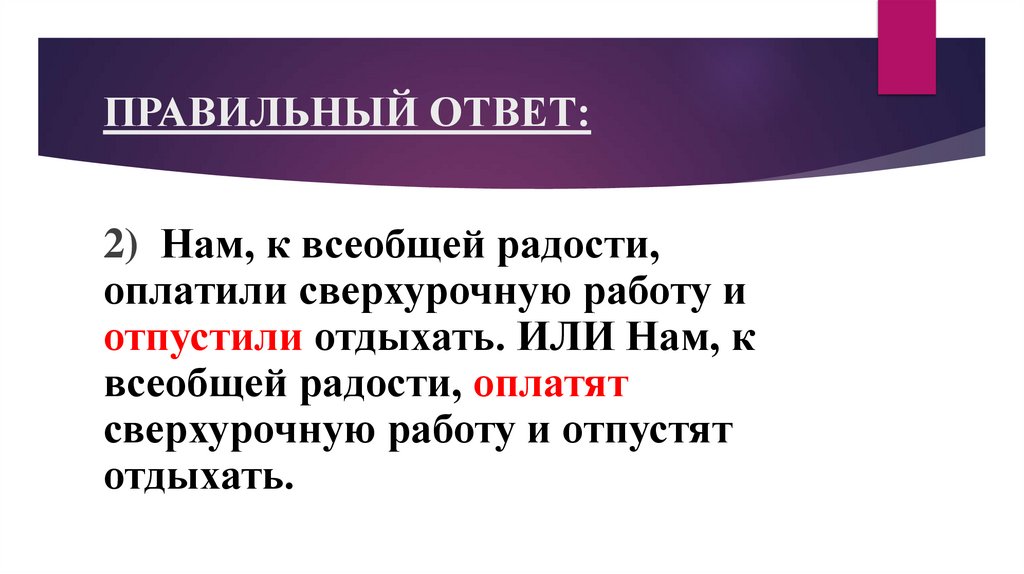 ПРАВИЛЬНЫЙ ОТВЕТ:

2) Нам, к всеобщей радости, оплатили сверхурочную работу и отпустили отдыхать. ИЛИ Нам, к всеобщей радости, оплатят сверхурочную работу и отпустят отдыхать.